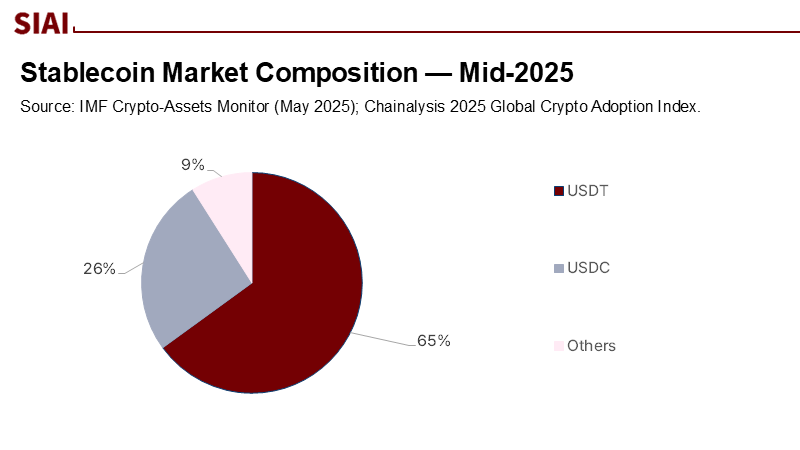 SIAI

Stablecoin Market Composition — Mid-2025

Source: IMF Crypto-Assets Monitor (May 2025); Chainalysis 2025 Global Crypto Adoption Index.

9%

26%

65%

USDT

USDC

Others